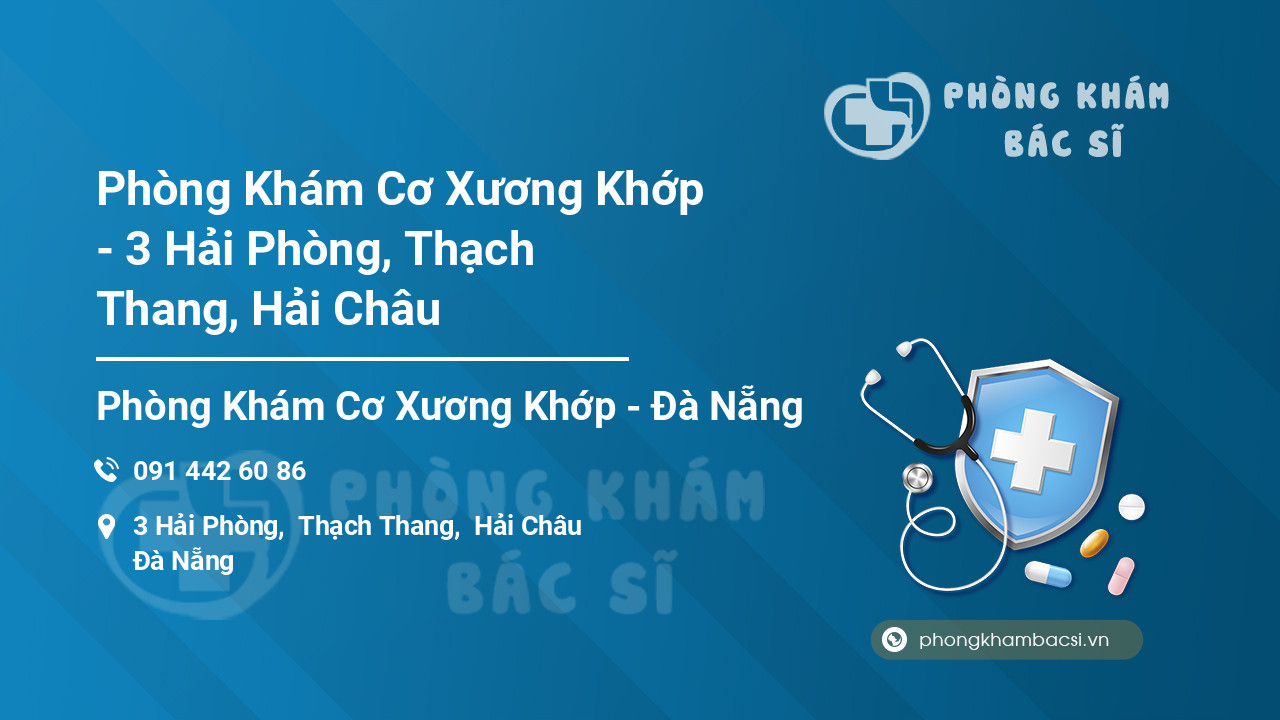 PHÒNG KHÁM BÁC SĨ

Phòng Khám Cơ Xương Khớp - 3 Hải Phòng, Thạch Thang, Hải Châu

Phòng Khám Cơ Xương Khớp - Đà Nẵng

091 442 60 86

3 Hải Phòng, Thạch Thang, Hải Châu Đà Nẵng

PHÒNG KHÁM BÁC SĨ

phongkhambacsi.vn